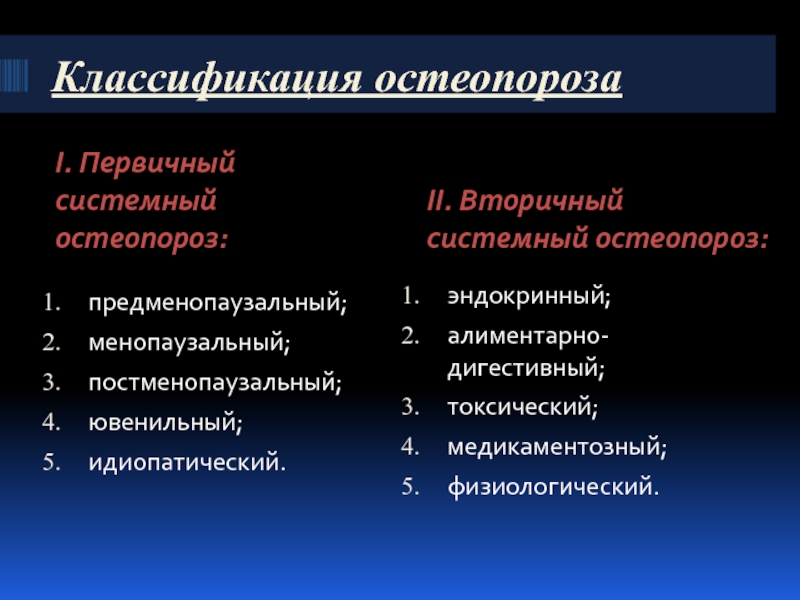 Классификация остеопороза

I. Первичный системный остеопороз:

1. предменопаузальный;
2. менопаузальный;
3. постменопаузальный;
4. ювенильный;
5. идиопатический.

II. Вторичный системный остеопороз:

1. эндокринный;
2. алиментарно-дигестивный;
3. токсический;
4. медикаментозный;
5. физиологический.